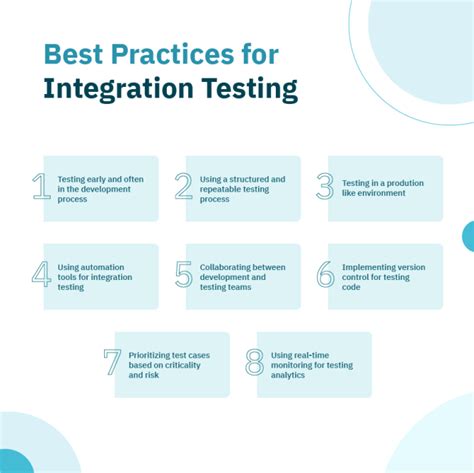 Best Practices for
Integration Testing

1 Testing early and often in the development process

2 Using a structured and repeatable testing process

3 Testing in a prodution like environment

4 Using automation tools for integration testing

5 Collaborating between development and testing teams

6 Implementing version control for testing code

7 Prioritizing test cases based on criticality and risk

8 Using real-time monitoring for testing analytics